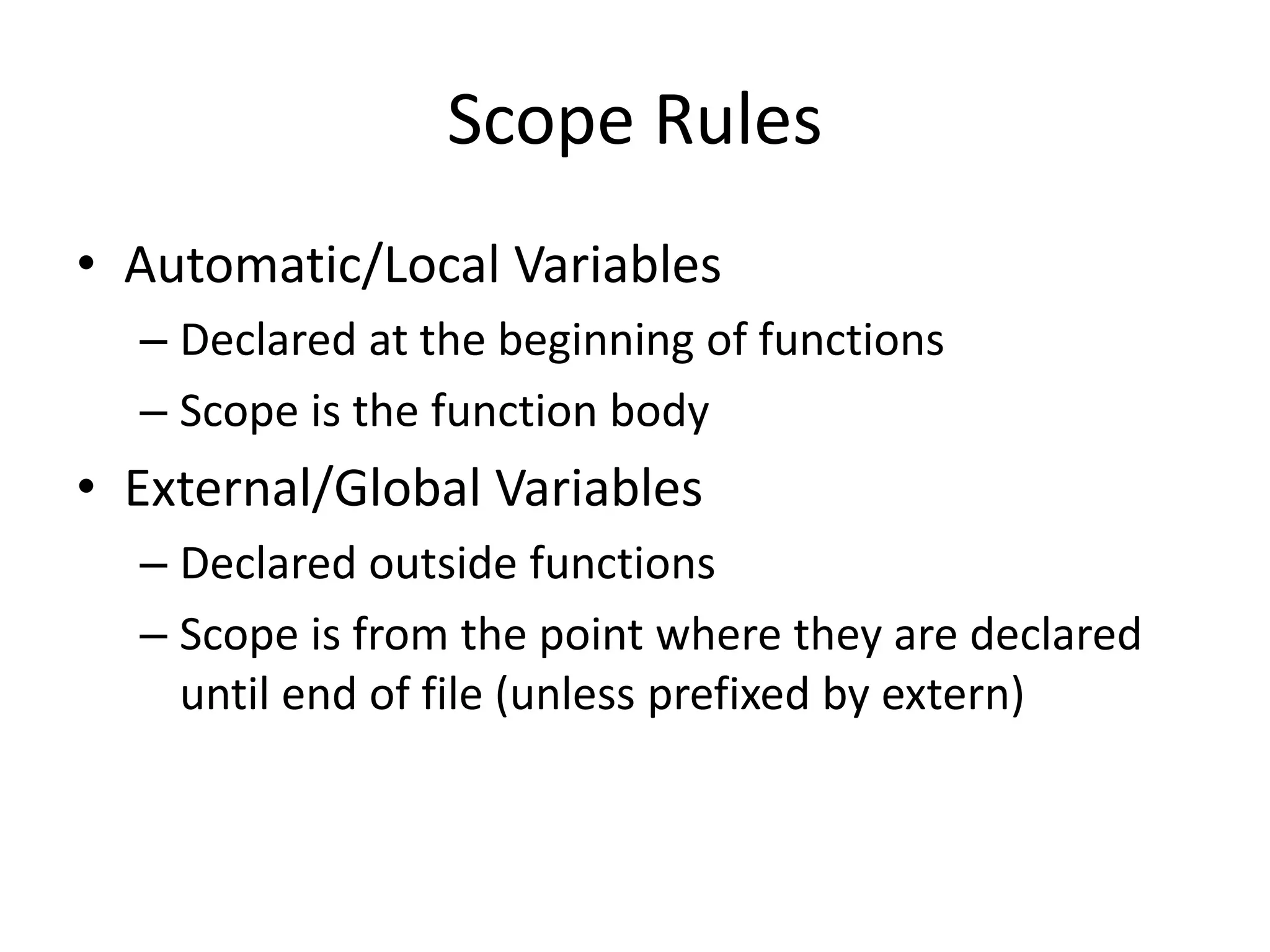 Scope Rules

• Automatic/Local Variables
– Declared at the beginning of functions
– Scope is the function body
• External/Global Variables
– Declared outside functions
– Scope is from the point where they are declared until end of file (unless prefixed by extern)